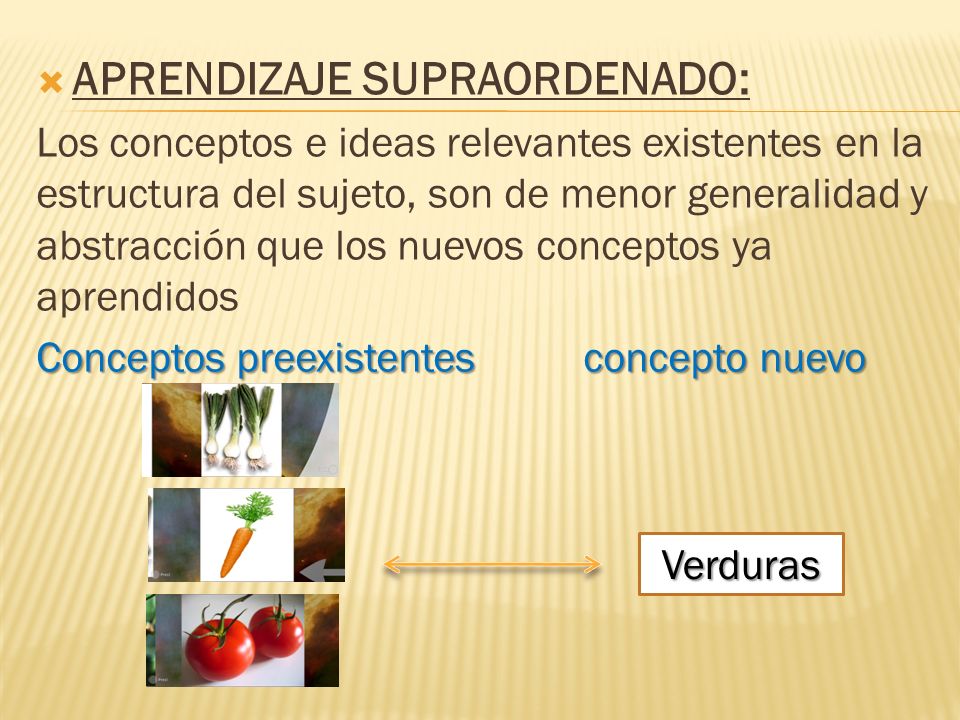 APRENDIZAJE SUPRAORDENADO:

Los conceptos e ideas relevantes existentes en la estructura del sujeto, son de menor generalidad y abstracción que los nuevos conceptos ya aprendidos

Conceptos preexistentes concepto nuevo

Verduras